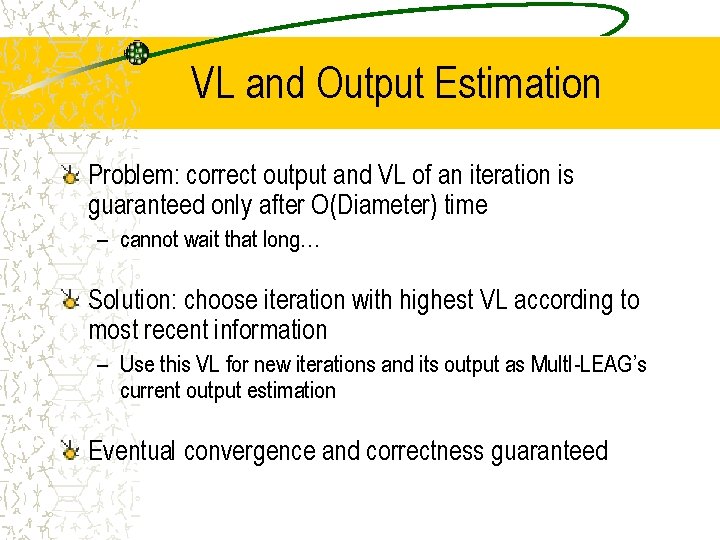 VL and Output Estimation

Problem: correct output and VL of an iteration is guaranteed only after O(Diameter) time

– cannot wait that long…

Solution: choose iteration with highest VL according to most recent information

– Use this VL for new iterations and its output as Multi-LEAG's current output estimation

Eventual convergence and correctness guaranteed